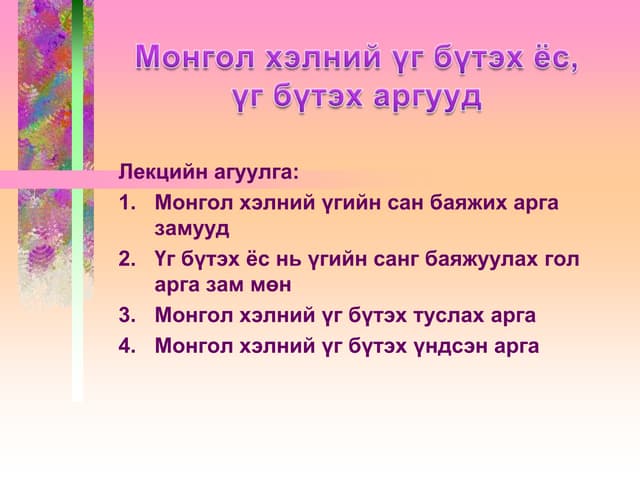 Монгол хэлний үг бүтэх ёс, үг бүтэх аргууд

Лекцийн агуулга:

1. Монгол хэлний үгийн сан баяжих арга замууд
2. Үг бүтэх ёс нь үгийн санг баяжуулах гол арга зам мөн
3. Монгол хэлний үг бүтэх туслах арга
4. Монгол хэлний үг бүтэх үндсэн арга